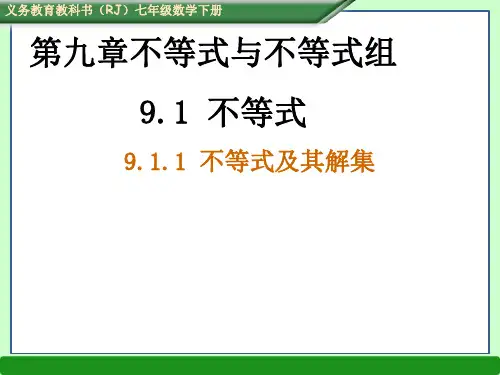 义务教育教科书（RJ）七年级数学下册

第九章不等式与不等式组

9.1 不等式

9.1.1 不等式及其解集